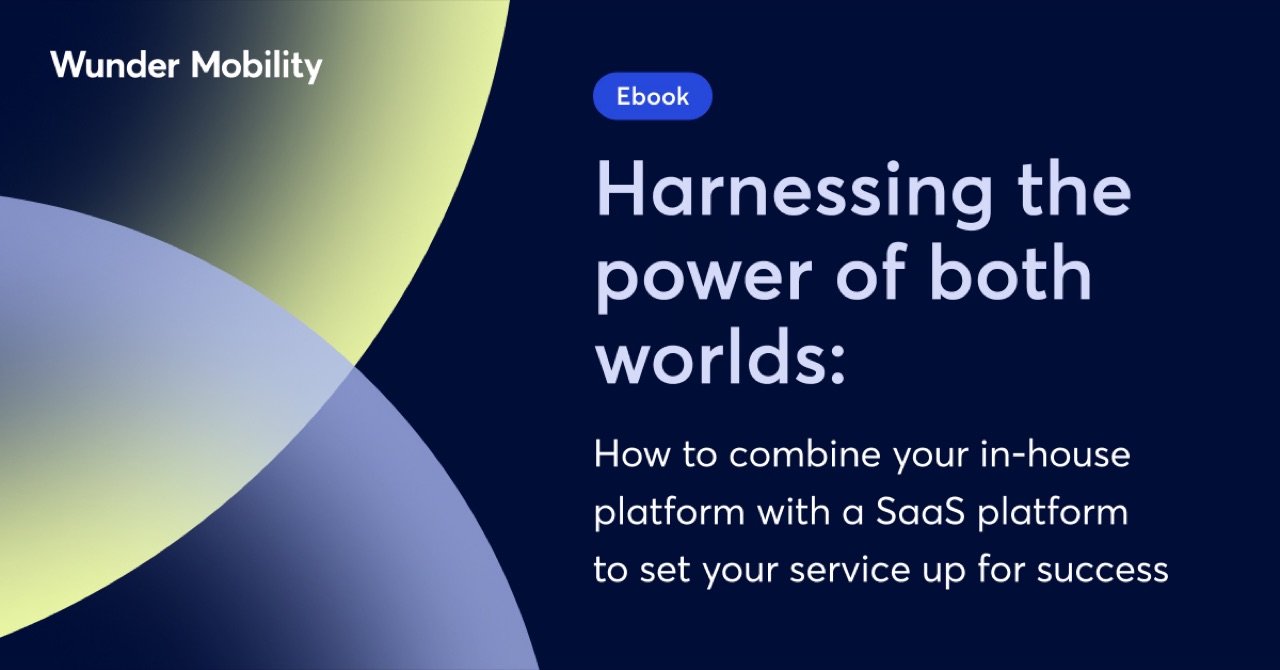 Wunder Mobility

Ebook

Harnessing the power of both worlds:

How to combine your in-house platform with a SaaS platform to set your service up for success